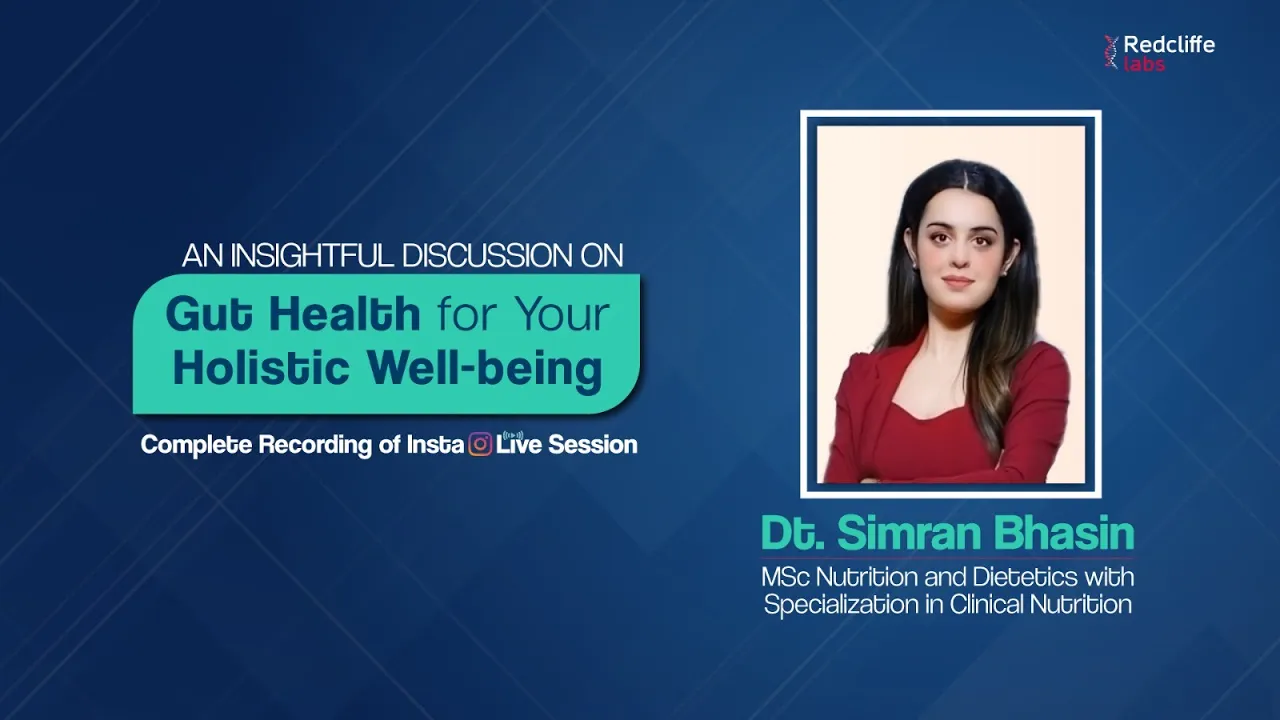 Redcliffe labs

AN INSIGHTFUL DISCUSSION ON

Gut Health for Your Holistic Well-being

Complete Recording of Insta Live Session

Dt. Simran Bhasin

MSc Nutrition and Dietetics with Specialization in Clinical Nutrition